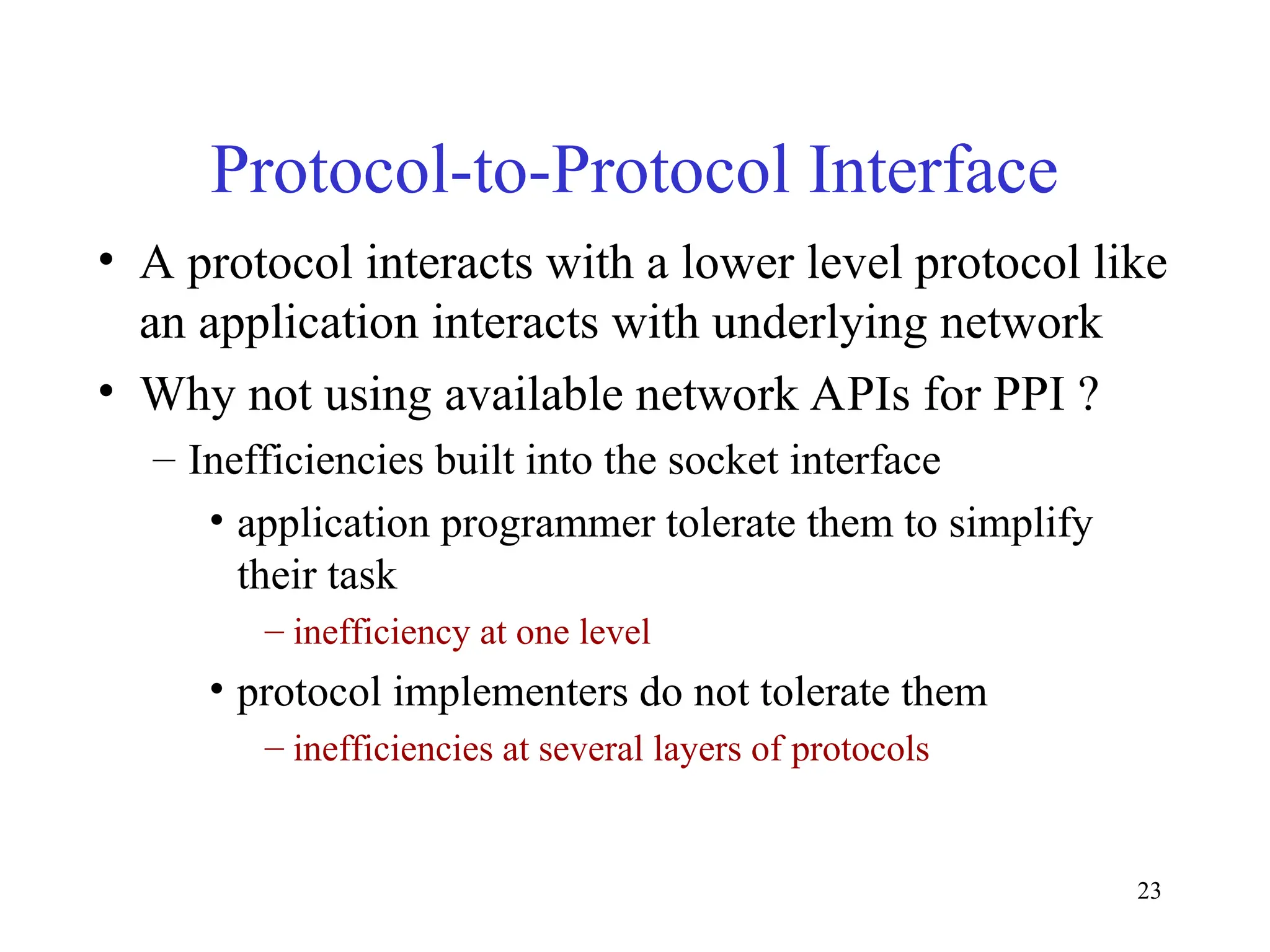 Protocol-to-Protocol Interface

• A protocol interacts with a lower level protocol like an application interacts with underlying network
• Why not using available network APIs for PPI ?
– Inefficiencies built into the socket interface
• application programmer tolerate them to simplify their task
– inefficiency at one level
• protocol implementers do not tolerate them
– inefficiencies at several layers of protocols

23